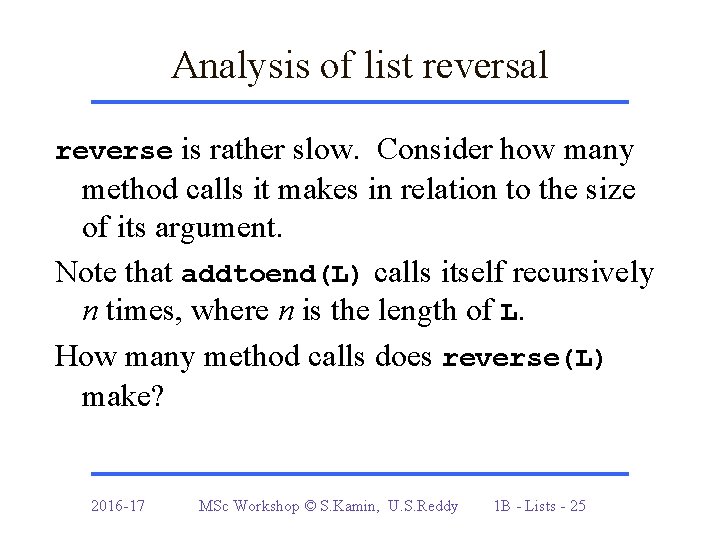 Analysis of list reversal

reverse is rather slow. Consider how many method calls it makes in relation to the size of its argument.

Note that addtoend(L) calls itself recursively $n$ times, where $n$ is the length of L.

How many method calls does reverse(L) make?

2016-17 MSc Workshop © S.Kamin, U.S.Reddy 1B - Lists - 25